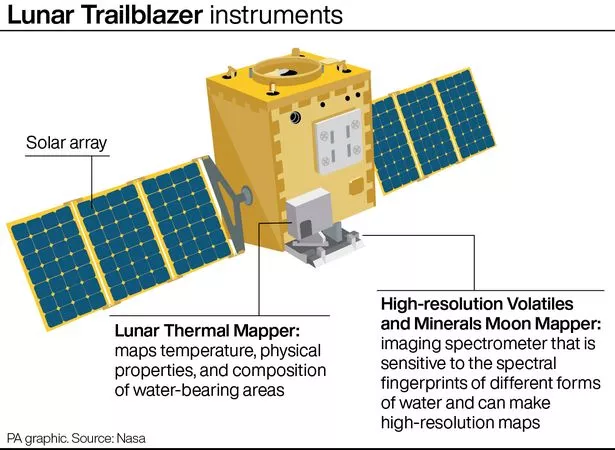 Lunar Trailblazer instruments

Solar array

Lunar Thermal Mapper: maps temperature, physical properties, and composition of water-bearing areas

High-resolution Volatiles and Minerals Moon Mapper: imaging spectrometer that is sensitive to the spectral fingerprints of different forms of water and can make high-resolution maps

PA graphic. Source: Nasa